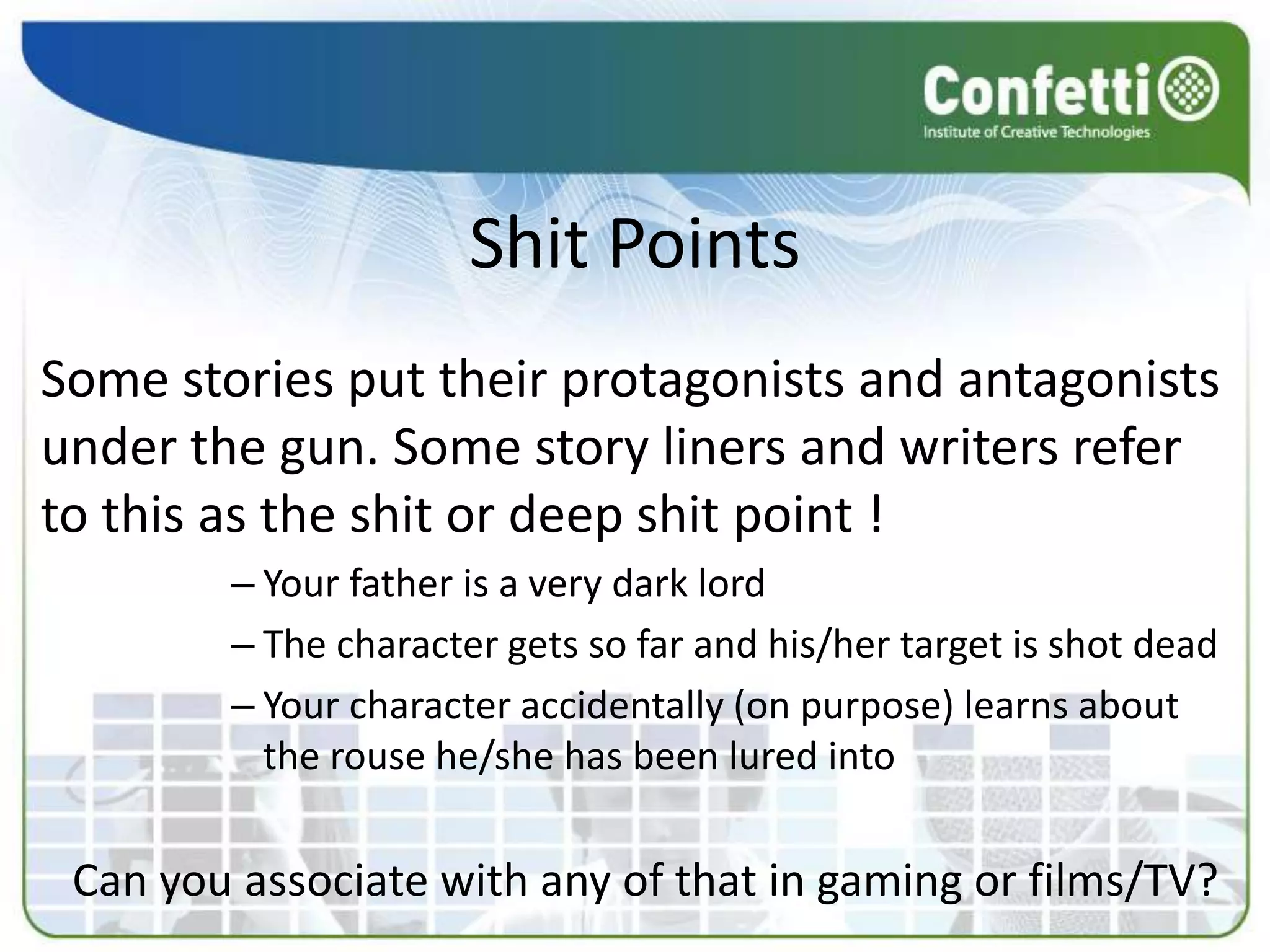 Confetti
Institute of Creative Technologies

Shit Points

Some stories put their protagonists and antagonists under the gun. Some story liners and writers refer to this as the shit or deep shit point !

– Your father is a very dark lord
– The character gets so far and his/her target is shot dead
– Your character accidentally (on purpose) learns about the rouse he/she has been lured into

Can you associate with any of that in gaming or films/TV?